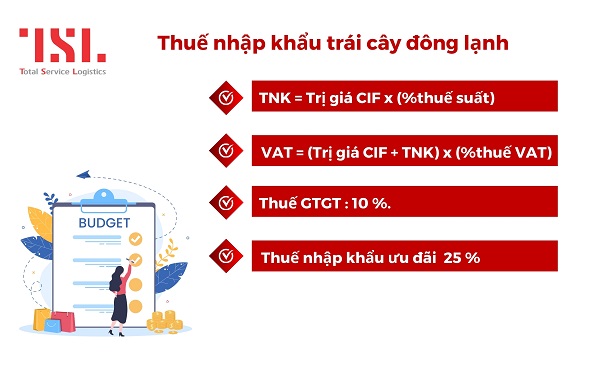 TSL
Total Service Logistics

Thuế nhập khẩu trái cây đông lạnh

TNK = Trị giá CIF x (%thuế suất)

VAT = (Trị giá CIF + TNK) x (%thuế VAT)

Thuế GTGT : 10 %.

Thuế nhập khẩu ưu đãi 25 %

BUDGET